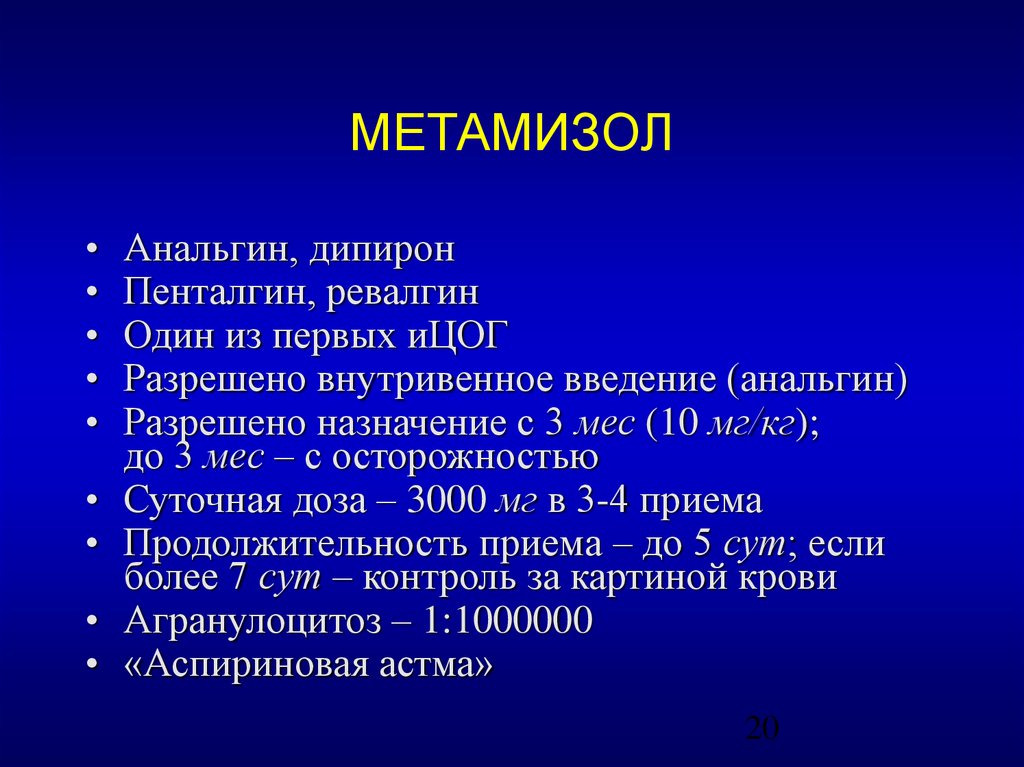 МЕТАМИЗОЛ

• Анальгин, дипирон
• Пенталгин, ревалгин
• Один из первых иЦОГ
• Разрешено внутривенное введение (анальгин)
• Разрешено назначение с 3 мес (10 мг/кг); до 3 мес – с осторожностью
• Суточная доза – 3000 мг в 3-4 приема
• Продолжительность приема – до 5 сут; если более 7 сут – контроль за картиной крови
• Агранулоцитоз – 1:1000000
• «Аспириновая астма»

20